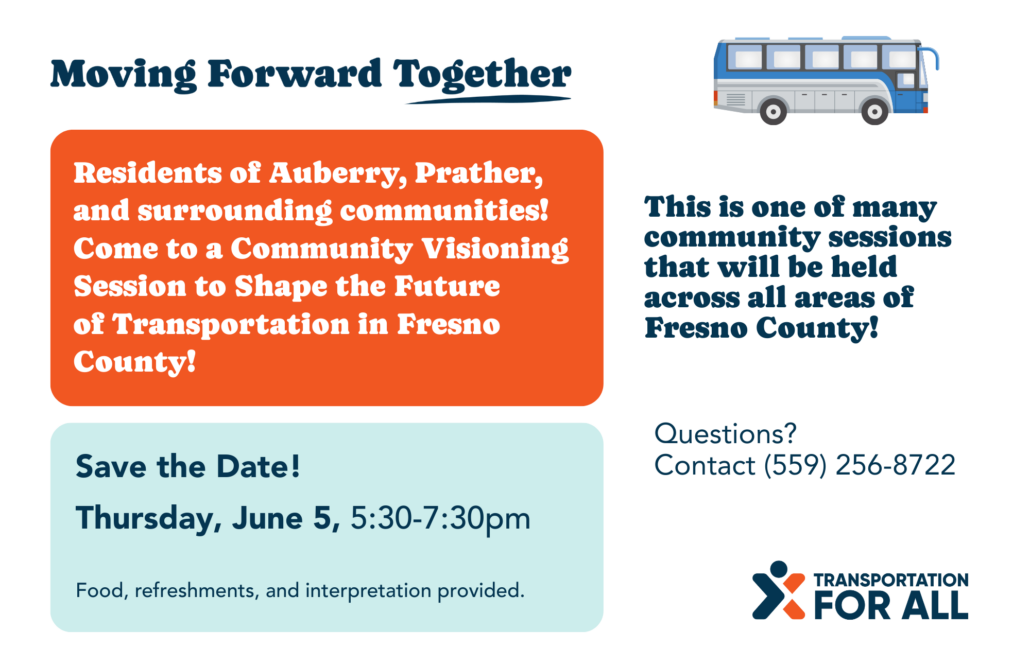 Moving Forward Together

Residents of Auberry, Prather, and surrounding communities! Come to a Community Visioning Session to Shape the Future of Transportation in Fresno County!

Save the Date!

Thursday, June 5, 5:30-7:30pm

Food, refreshments, and interpretation provided.

This is one of many community sessions that will be held across all areas of Fresno County!

Questions?
Contact (559) 256-8722

TRANSPORTATION FOR ALL